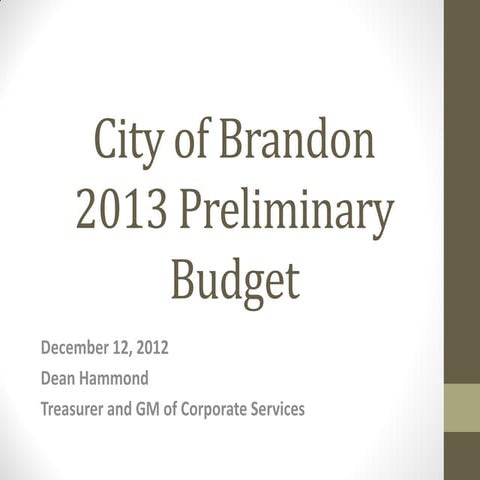 City of Brandon 2013 Preliminary Budget

December 12, 2012
Dean Hammond
Treasurer and GM of Corporate Services